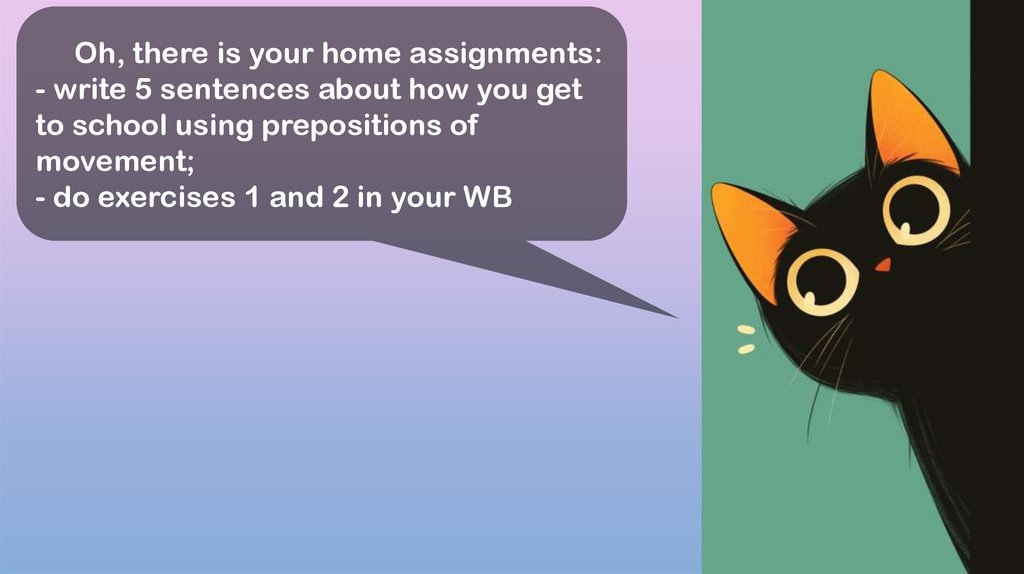 Oh, there is your home assignments:
- write 5 sentences about how you get to school using prepositions of movement;
- do exercises 1 and 2 in your WB